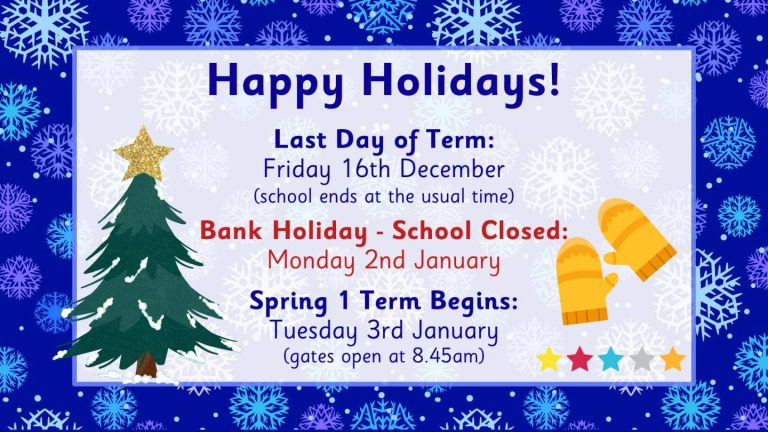 Happy Holidays!

Last Day of Term:
Friday 16th December
(school ends at the usual time)

Bank Holiday - School Closed:
Monday 2nd January

Spring 1 Term Begins:
Tuesday 3rd January
(gates open at 8.45am)